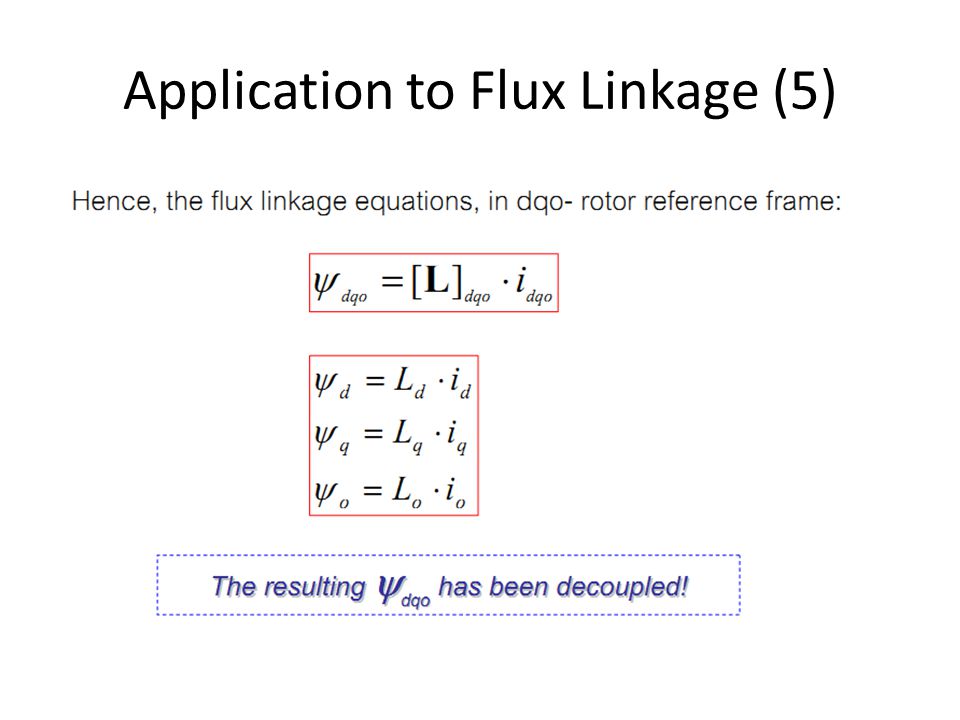 Application to Flux Linkage (5)

Hence, the flux linkage equations, in dqo- rotor reference frame:

$\psi_{dqo} = [\mathbf{L}]_{dqo} \cdot i_{dqo}$

$\psi_d = L_d \cdot i_d$
$\psi_q = L_q \cdot i_q$
$\psi_o = L_o \cdot i_o$

The resulting $\psi_{dqo}$ has been decoupled!